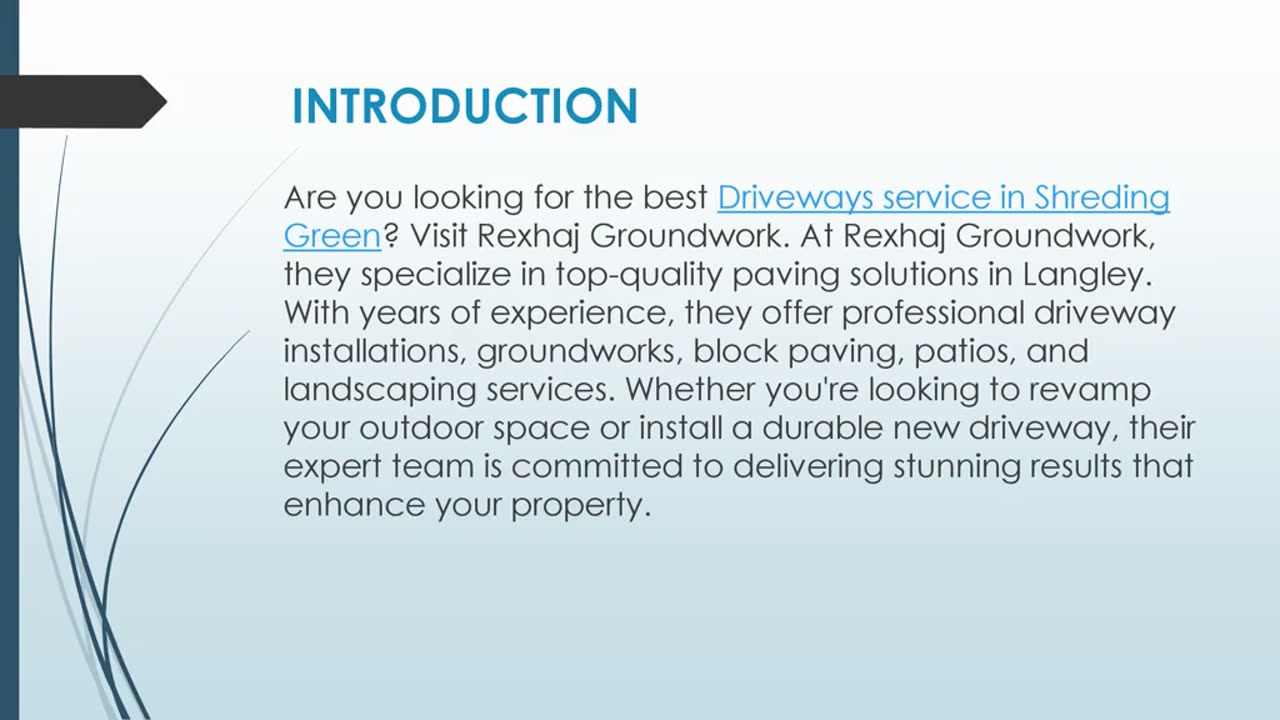 INTRODUCTION

Are you looking for the best Driveways service in Shreding Green? Visit Rexhaj Groundwork. At Rexhaj Groundwork, they specialize in top-quality paving solutions in Langley. With years of experience, they offer professional driveway installations, groundworks, block paving, patios, and landscaping services. Whether you're looking to revamp your outdoor space or install a durable new driveway, their expert team is committed to delivering stunning results that enhance your property.